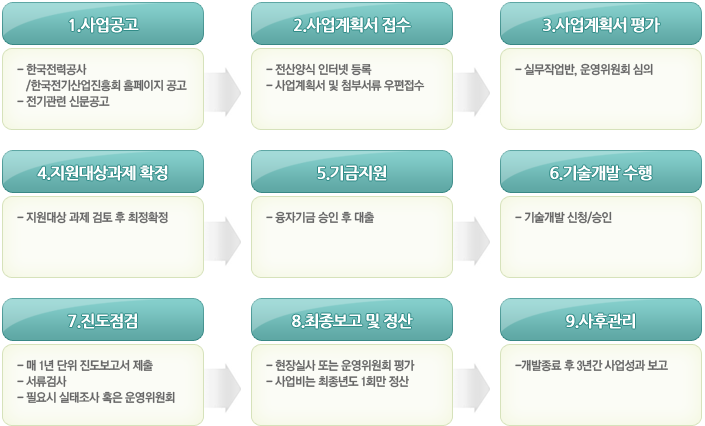 1.사업공고

- 한국전력공사 /한국전기산업진흥회 홈페이지 공고
- 전기관련 신문공고

2.사업계획서 접수

- 전산양식 인터넷 등록
- 사업계획서 및 첨부서류 우편접수

3.사업계획서 평가

- 실무작업반, 운영위원회 심의

4.지원대상과제 확정

- 지원대상 과제 검토 후 최정확정

5.기금지원

- 융자기금 승인 후 대출

6.기술개발 수행

- 기술개발 신청/승인

7.진도점검

- 매 1년 단위 진도보고서 제출
- 서류검사
- 필요시 실태조사 혹은 운영위원회

8.최종보고 및 정산

- 현장실사 또는 운영위원회 평가
- 사업비는 최종년도 1회만 정산

9.사후관리

-개발종료 후 3년간 사업성과 보고